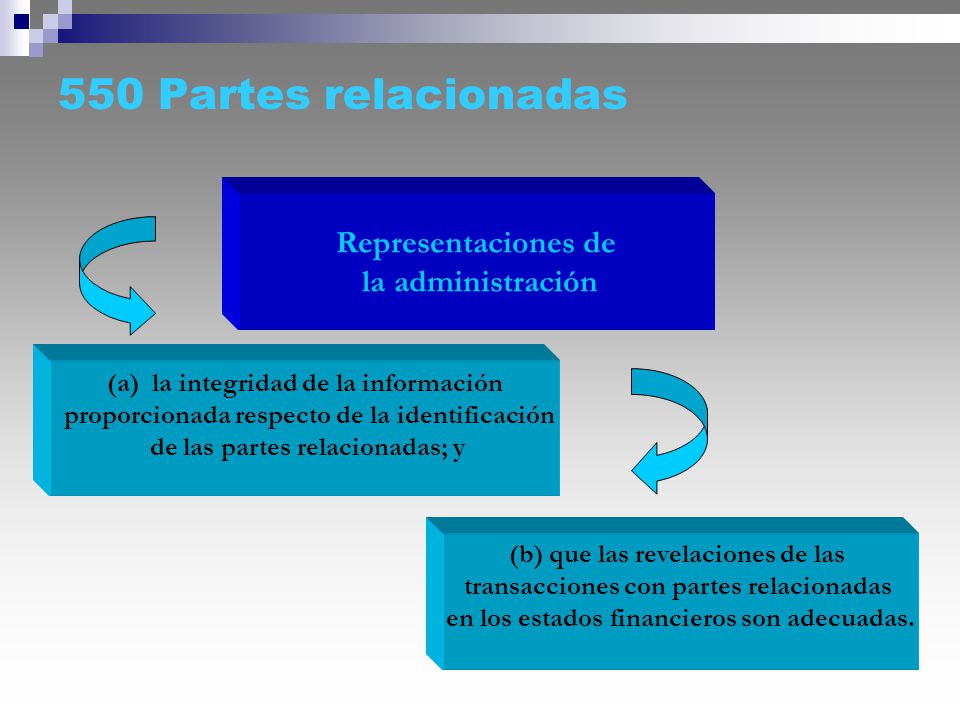 550 Partes relacionadas

Representaciones de la administración

(a) la integridad de la información proporcionada respecto de la identificación de las partes relacionadas; y

(b) que las revelaciones de las transacciones con partes relacionadas en los estados financieros son adecuadas.